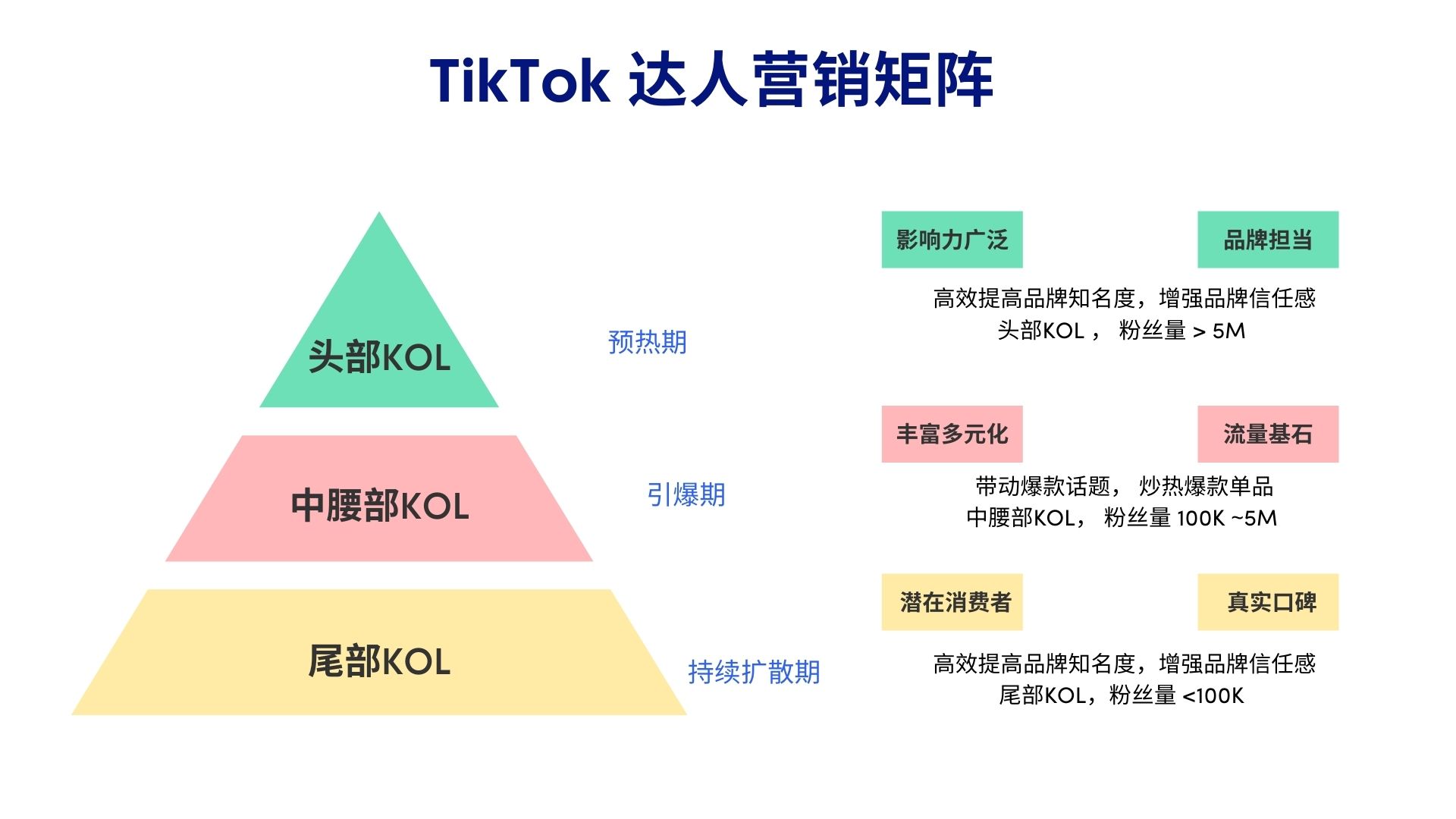 TikTok 达人营销矩阵

头部KOL

预热期

影响力广泛

品牌担当

高效提高品牌知名度，增强品牌信任感
头部KOL， 粉丝量 > 5M

中腰部KOL

引爆期

丰富多元化

流量基石

带动爆款话题， 炒热爆款单品
中腰部KOL， 粉丝量 100K ~5M

尾部KOL

持续扩散期

潜在消费者

真实口碑

高效提高品牌知名度，增强品牌信任感
尾部KOL，粉丝量 <100K